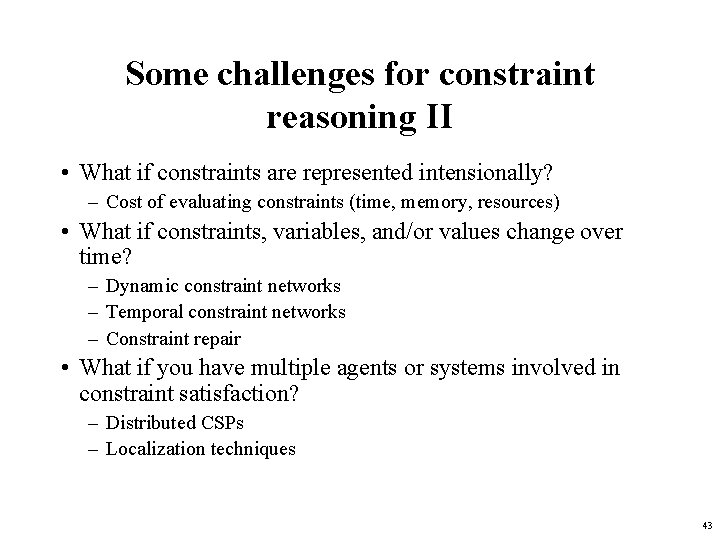 Some challenges for constraint reasoning II

• What if constraints are represented intensionally?
– Cost of evaluating constraints (time, memory, resources)
• What if constraints, variables, and/or values change over time?
– Dynamic constraint networks
– Temporal constraint networks
– Constraint repair
• What if you have multiple agents or systems involved in constraint satisfaction?
– Distributed CSPs
– Localization techniques

43